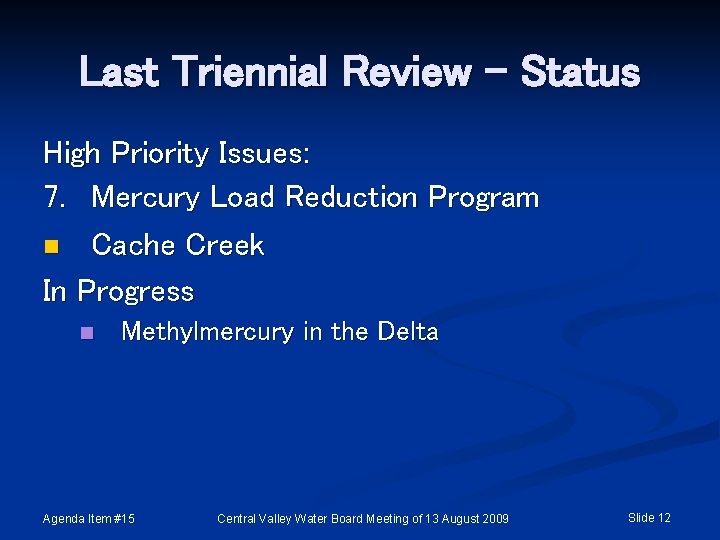 Last Triennial Review – Status

High Priority Issues:

7. Mercury Load Reduction Program

Cache Creek

In Progress

Methylmercury in the Delta

Agenda Item #15

Central Valley Water Board Meeting of 13 August 2009

Slide 12